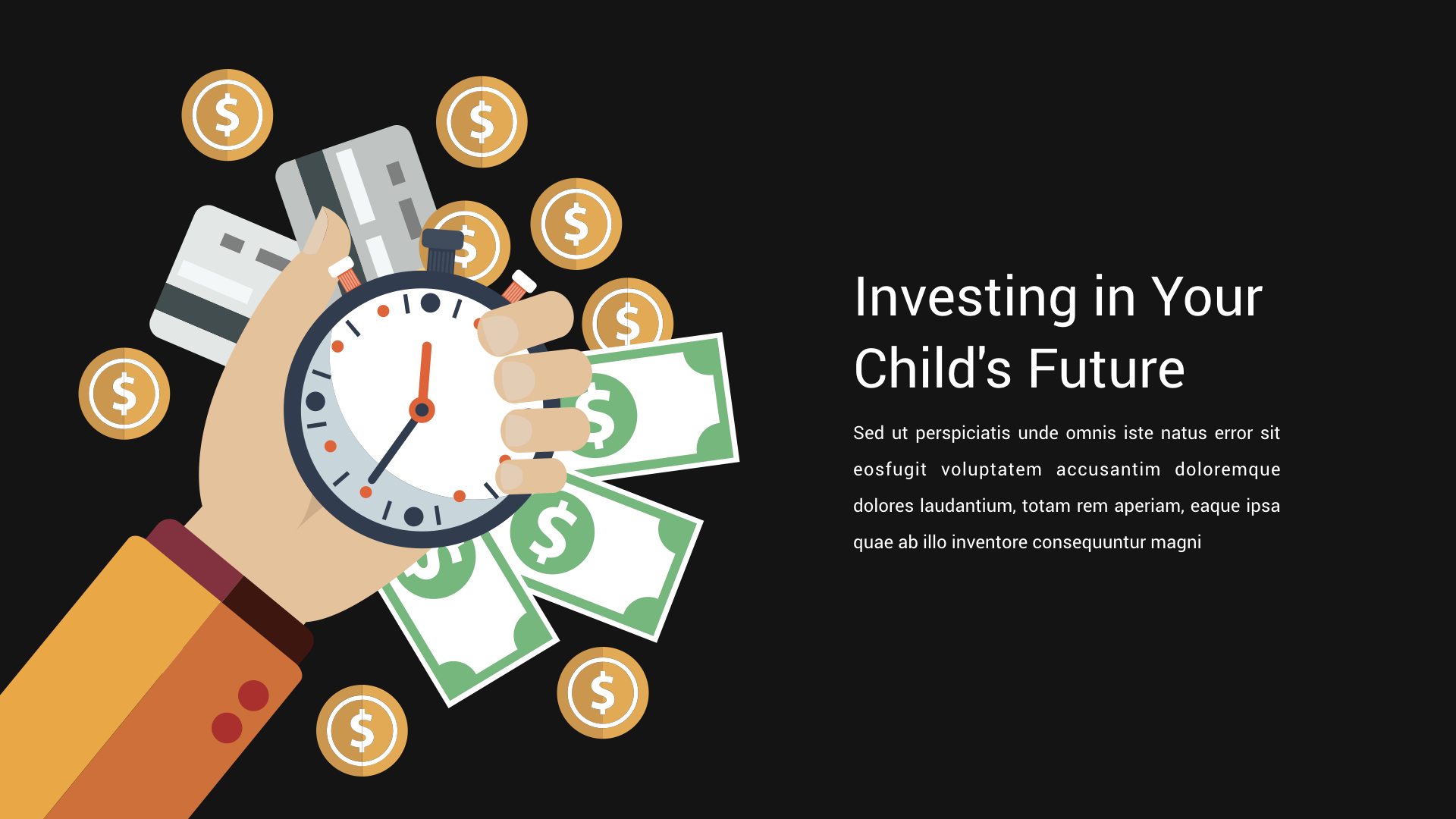 Investing in Your Child's Future

Sed ut perspiciatis unde omnis iste natus error sit eosfugit voluptatem accusantim doloremque dolores laudantium, totam rem aperiam, eaque ipsa quae ab illo inventore consequuntur magni